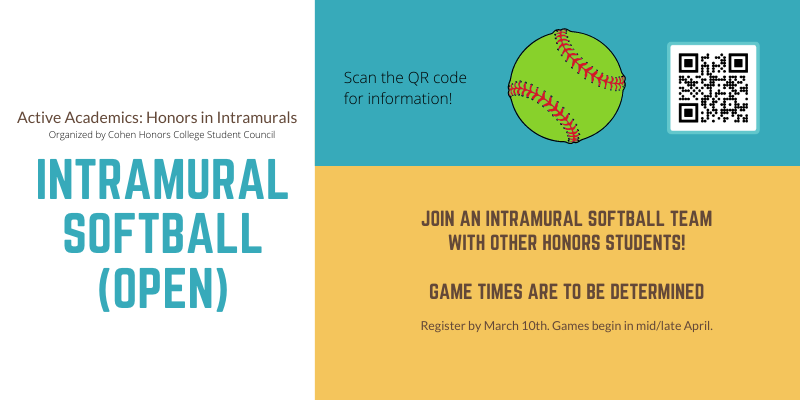 Active Academics: Honors in Intramurals
Organized by Cohen Honors College Student Council

INTRAMURAL SOFTBALL (OPEN)

Scan the QR code for information!

JOIN AN INTRAMURAL SOFTBALL TEAM WITH OTHER HONORS STUDENTS!

GAME TIMES ARE TO BE DETERMINED

Register by March 10th. Games begin in mid/late April.